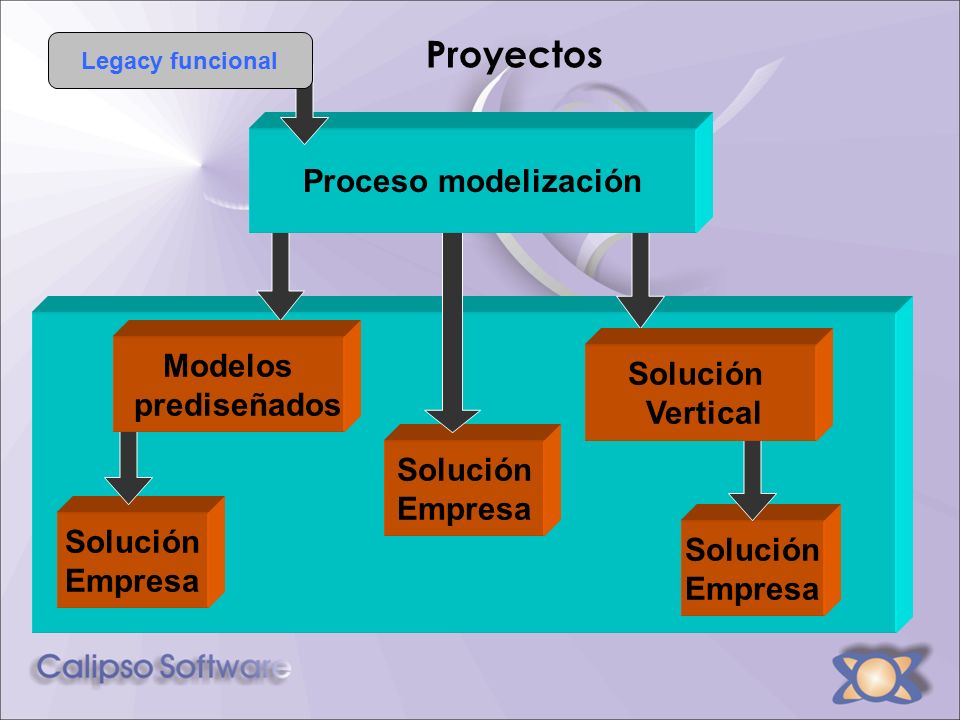 Legacy funcional

Proyectos

Proceso modelización

Modelos prediseñados

Solución Empresa

Solución Empresa

Solución Vertical

Solución Empresa

Calipso Software